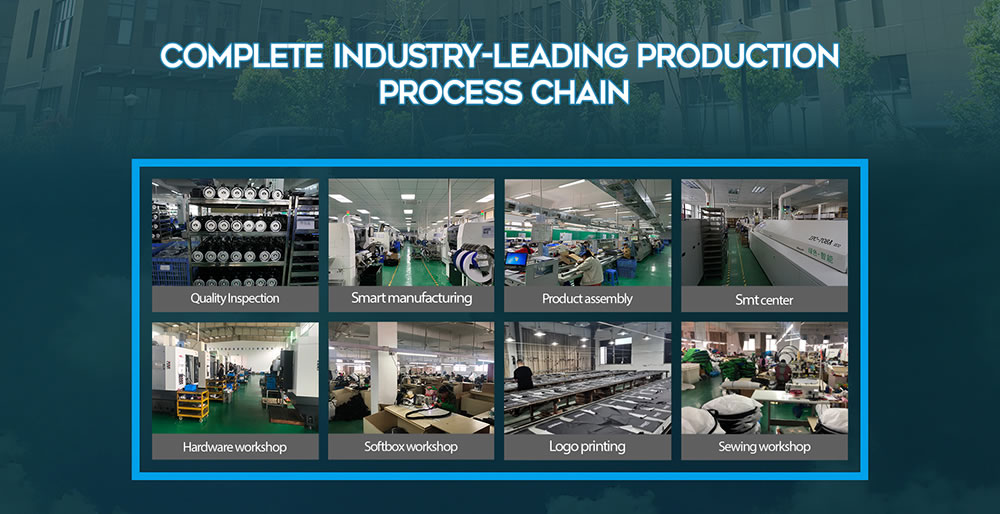 COMPLETE INDUSTRY-LEADING PRODUCTION PROCESS CHAIN

Quality Inspection

Smart manufacturing

Product assembly

Smt center

Hardware workshop

Softbox workshop

Logo printing

Sewing workshop